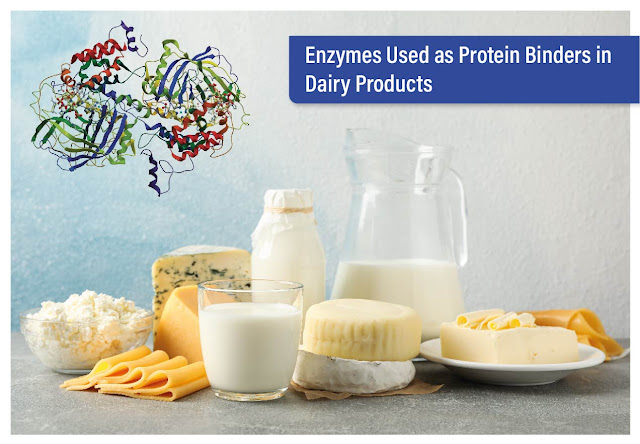 Enzymes Used as Protein Binders in Dairy Products